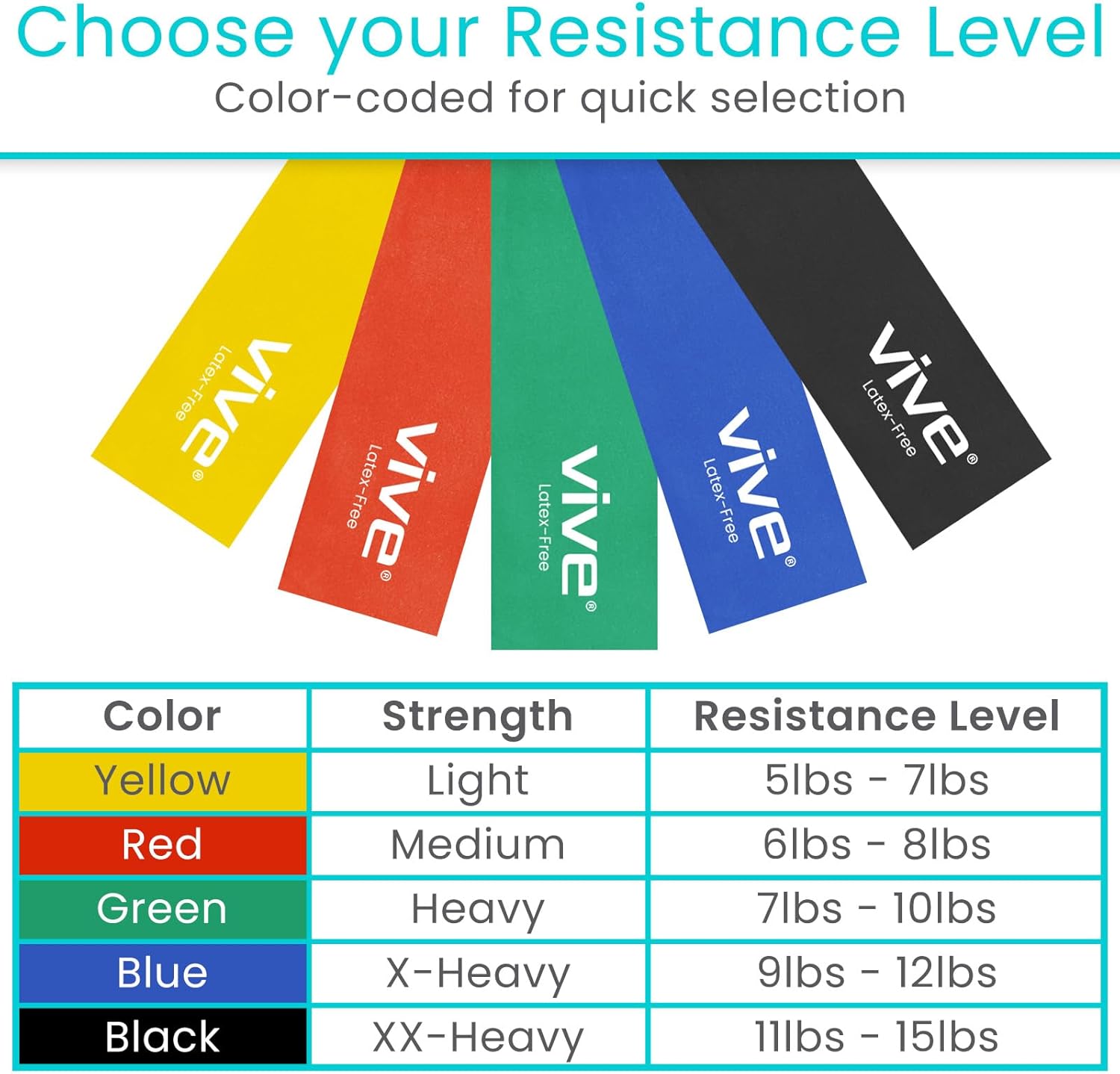 Choose your Resistance Level
Color-coded for quick selection

vive®
Latex-Free

vive®
Latex-Free

vive®
Latex-Free

vive®
Latex-Free

vive®
Latex-Free

| Color | Strength | Resistance Level |
|---|---|---|
| Yellow | Light | 5lbs - 7lbs |
| Red | Medium | 6lbs - 8lbs |
| Green | Heavy | 7lbs - 10lbs |
| Blue | X-Heavy | 9lbs - 12lbs |
| Black | XX-Heavy | 11lbs - 15lbs |